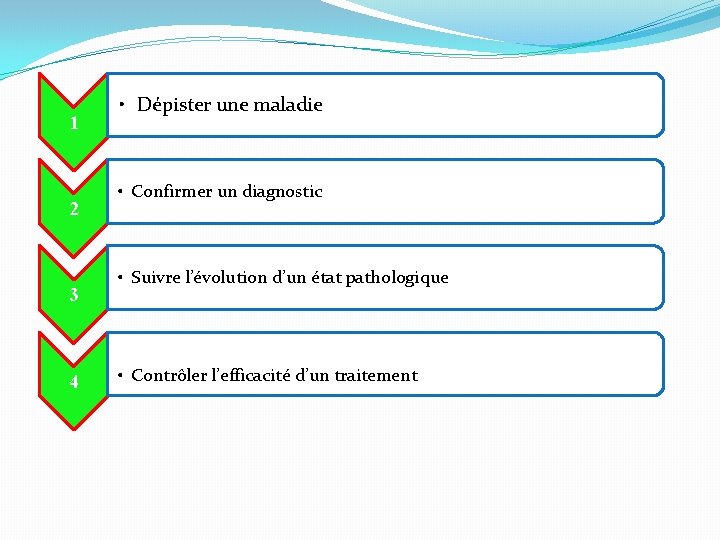 1

• Dépister une maladie

2

• Confirmer un diagnostic

3

• Suivre l’évolution d’un état pathologique

4

• Contrôler l’efficacité d’un traitement